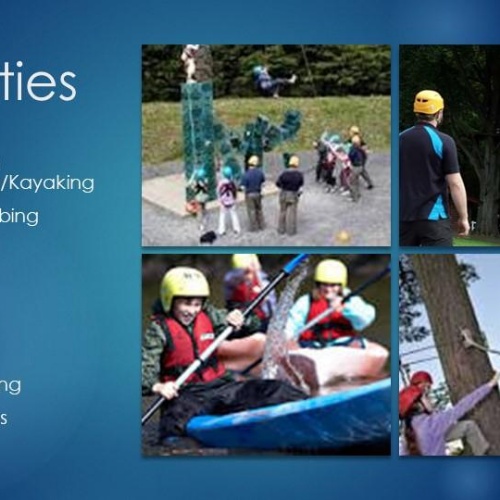 ties

/Kayaking

bing

ng

s